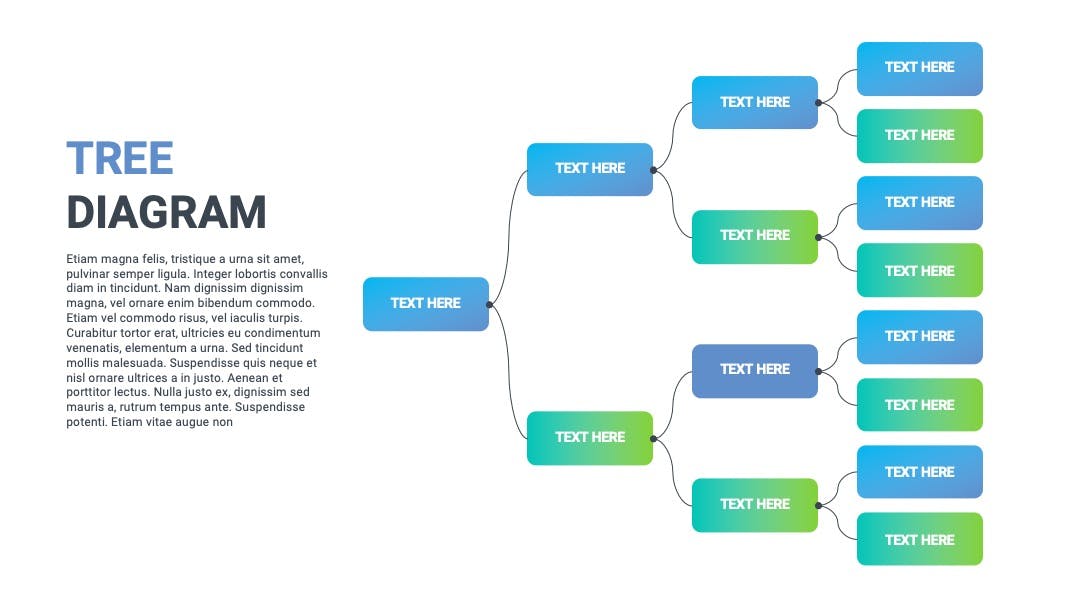 TREE
DIAGRAM

Etiam magna felis, tristique a urna sit amet, pulvinar semper ligula. Integer lobortis convallis diam in tincidunt. Nam dignissim dignissim magna, vel ornare enim bibendum commodo. Etiam vel commodo risus, vel iaculis turpis. Curabitur tortor erat, ultricies eu condimentum venenatis, elementum a urna. Sed tincidunt mollis malesuada. Suspendisse quis neque et nisl ornare ultrices a in justo. Aenean et porttitor lectus. Nulla justo ex, dignissim sed mauris a, rutrum tempus ante. Suspendisse potenti. Etiam vitae augue non

TEXT HERE

TEXT HERE

TEXT HERE

TEXT HERE

TEXT HERE

TEXT HERE

TEXT HERE

TEXT HERE

TEXT HERE

TEXT HERE

TEXT HERE

TEXT HERE

TEXT HERE

TEXT HERE

TEXT HERE